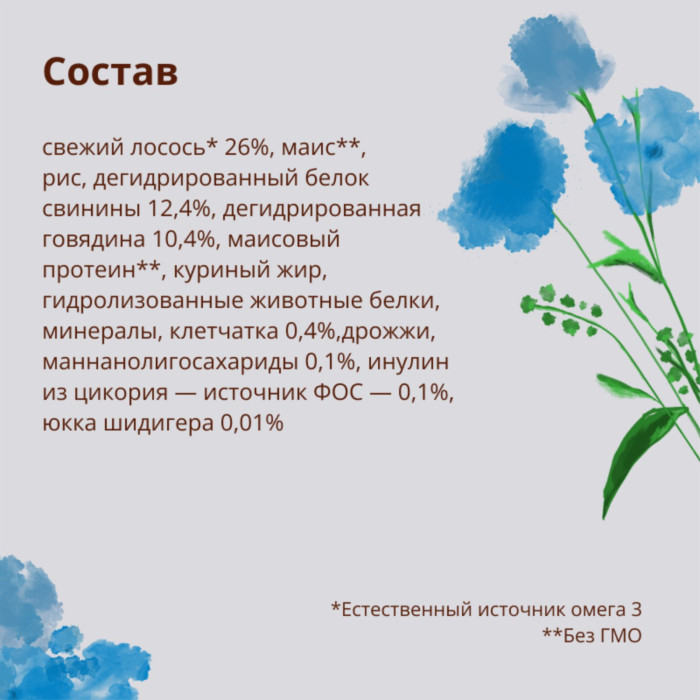 Состав

свежий лосось* 26%, маис**, рис, дегидрированный белок свинины 12,4%, дегидрированная говядина 10,4%, маисовый протеин**, куриный жир, гидролизованные животные белки, минералы, клетчатка 0,4%,дрожжи, маннанолигосахариды 0,1%, инулин из цикория — источник ФОС — 0,1%, юкка шидигера 0,01%

*Естественный источник омега 3
**Без ГМО